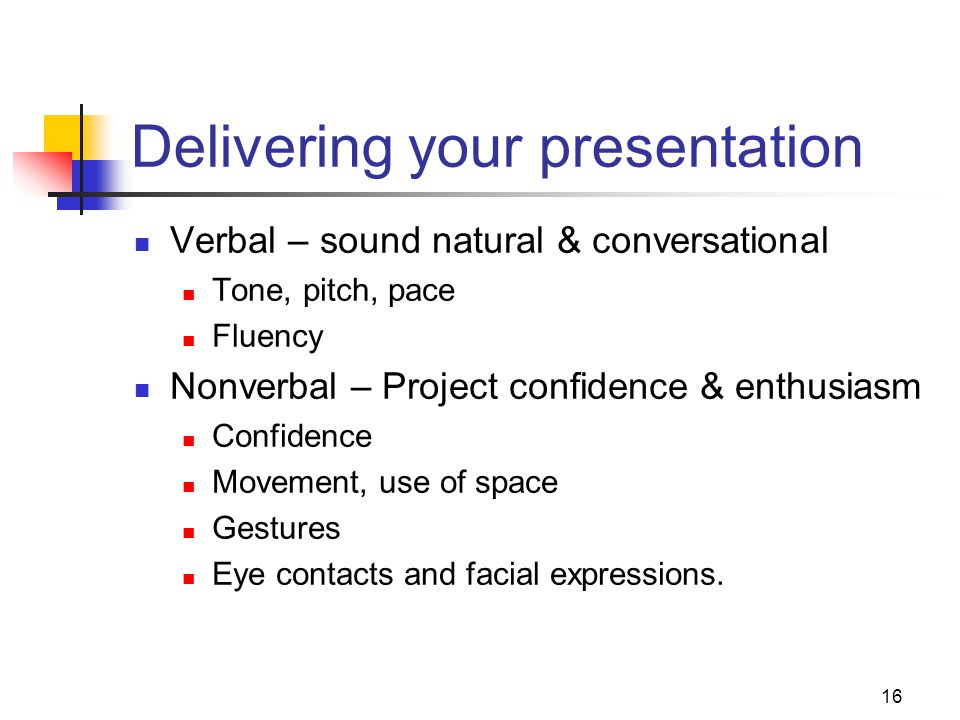 Delivering your presentation

- Verbal – sound natural & conversational
  - Tone, pitch, pace
  - Fluency
- Nonverbal – Project confidence & enthusiasm
  - Confidence
  - Movement, use of space
  - Gestures
  - Eye contacts and facial expressions.

16